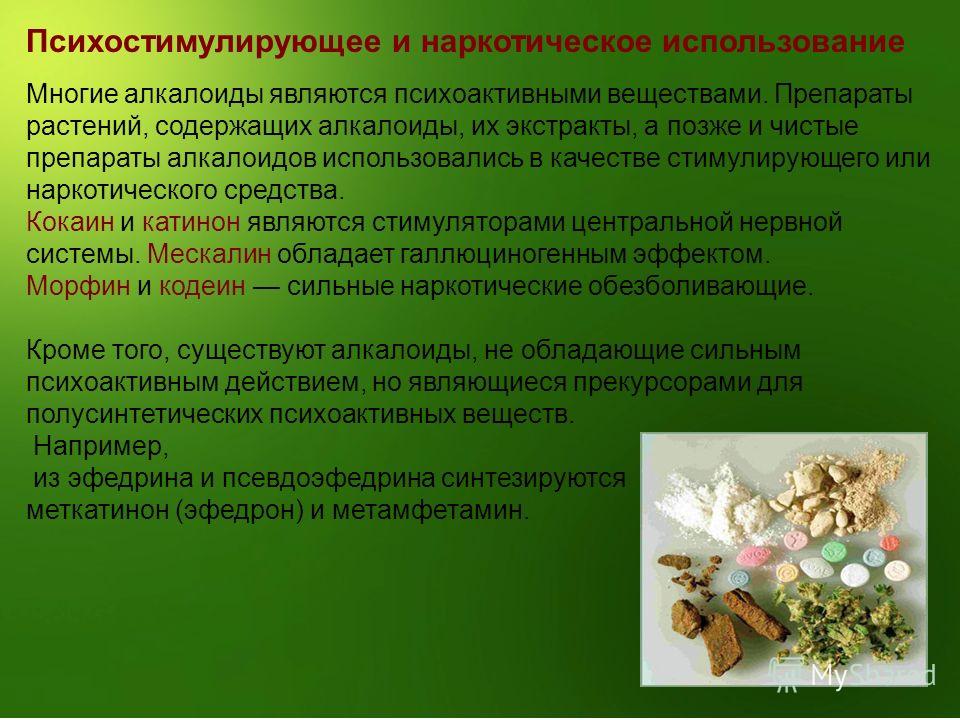 Психостимулирующее и наркотическое использование

Многие алкалоиды являются психоактивными веществами. Препараты растений, содержащих алкалоиды, их экстракты, а позже и чистые препараты алкалоидов использовались в качестве стимулирующего или наркотического средства.
Кокаин и катинон являются стимуляторами центральной нервной системы. Мескалин обладает галлюциногенным эффектом.
Морфин и кодеин — сильные наркотические обезболивающие.

Кроме того, существуют алкалоиды, не обладающие сильным психоактивным действием, но являющиеся прекурсорами для полусинтетических психоактивных веществ.
Например,
из эфедрина и псевдоэфедрина синтезируются меткатинон (эфедрон) и метамфетамин.

MyShared